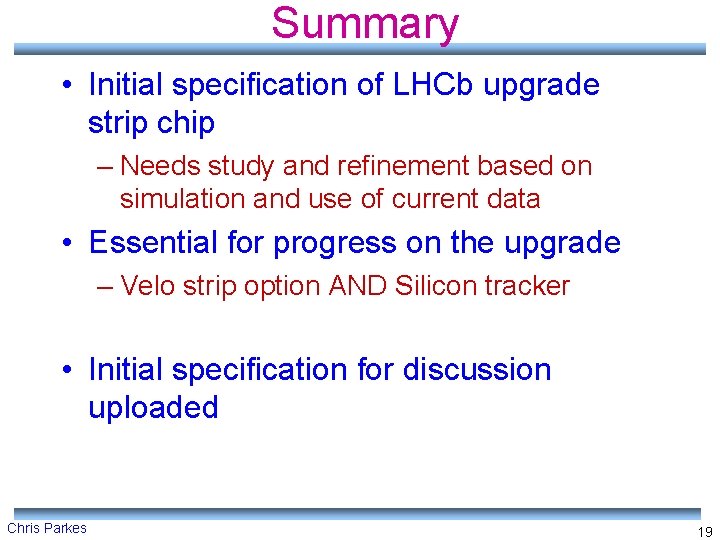 Summary

• Initial specification of LHCb upgrade strip chip

– Needs study and refinement based on simulation and use of current data

• Essential for progress on the upgrade

– Velo strip option AND Silicon tracker

• Initial specification for discussion uploaded

Chris Parkes

19